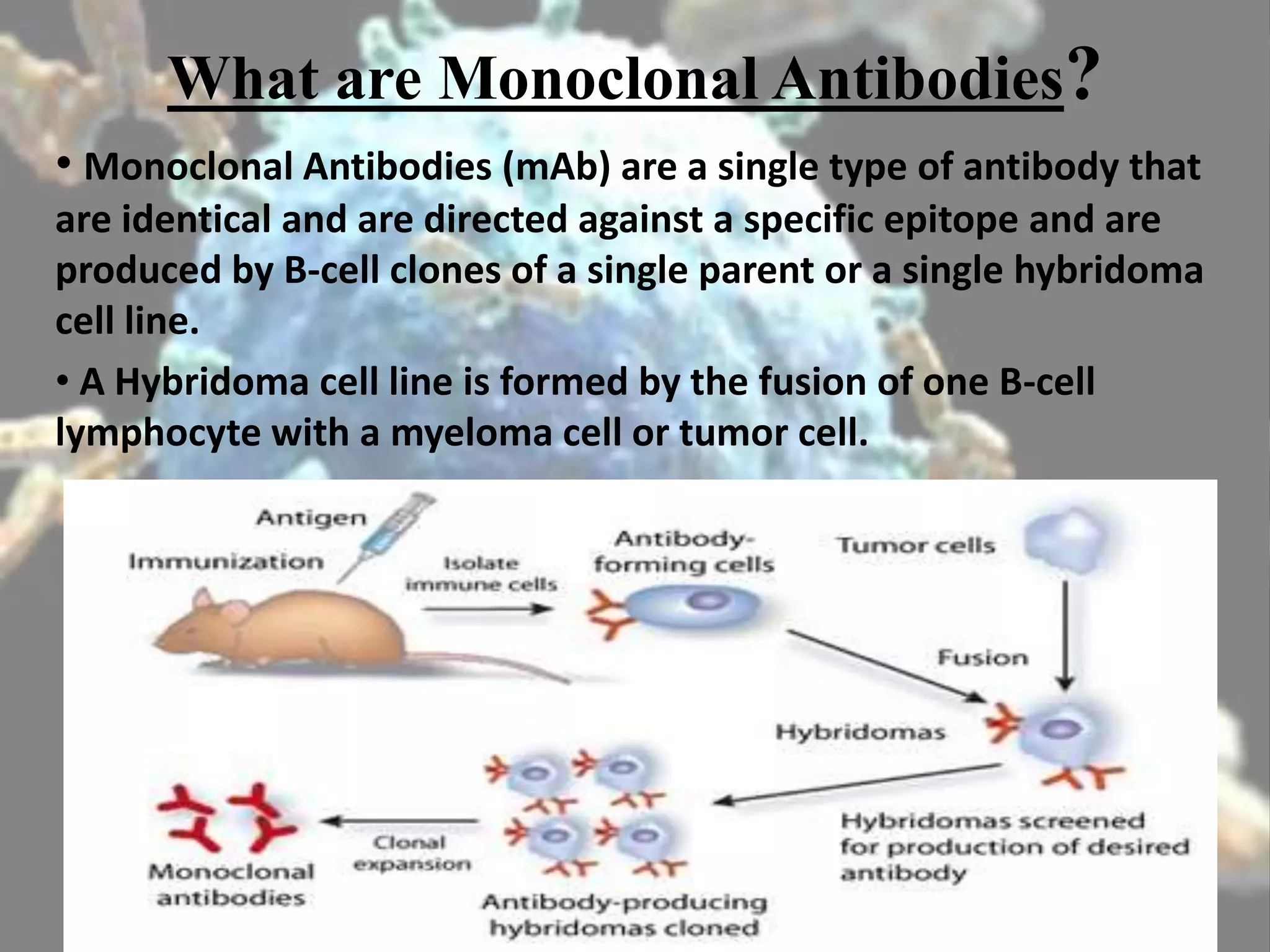 What are Monoclonal Antibodies?

• Monoclonal Antibodies (mAb) are a single type of antibody that are identical and are directed against a specific epitope and are produced by B-cell clones of a single parent or a single hybridoma cell line.

• A Hybridoma cell line is formed by the fusion of one B-cell lymphocyte with a myeloma cell or tumor cell.

Antigen
Immunization
Isolate immune cells
Antibody-forming cells
Tumor cells
Fusion
Hybridomas
Hybridomas screened for production of desired antibody
Antibody-producing hybridomas cloned
Clonal expansion
Monoclonal antibodies